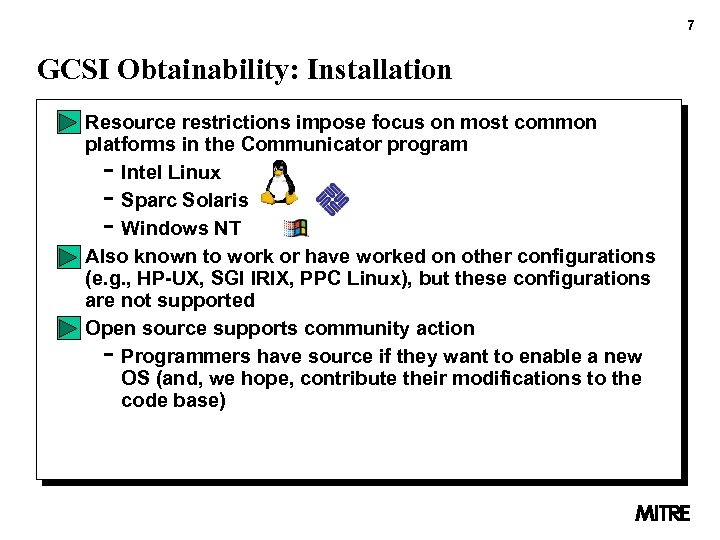 7

GCSI Obtainability: Installation

Resource restrictions impose focus on most common platforms in the Communicator program

- Intel Linux
- Sparc Solaris
- Windows NT

Also known to work or have worked on other configurations (e.g., HP-UX, SGI IRIX, PPC Linux), but these configurations are not supported

Open source supports community action

- Programmers have source if they want to enable a new OS (and, we hope, contribute their modifications to the code base)

MITRE